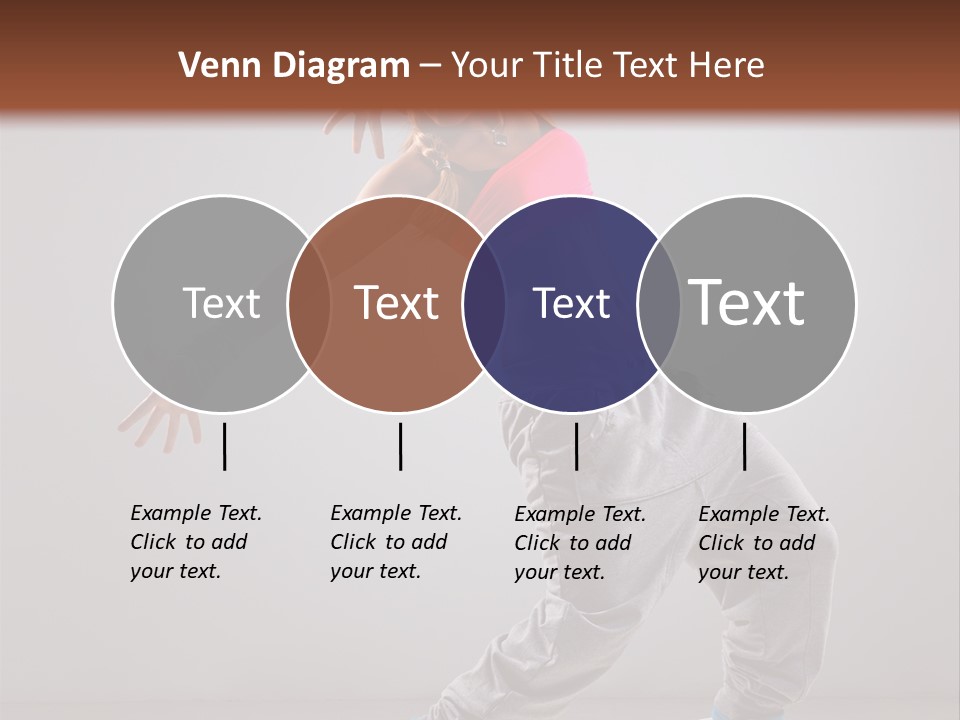 Venn Diagram – Your Title Text Here

Text

Text

Text

Text

Example Text. Click to add your text.

Example Text. Click to add your text.

Example Text. Click to add your text.

Example Text. Click to add your text.